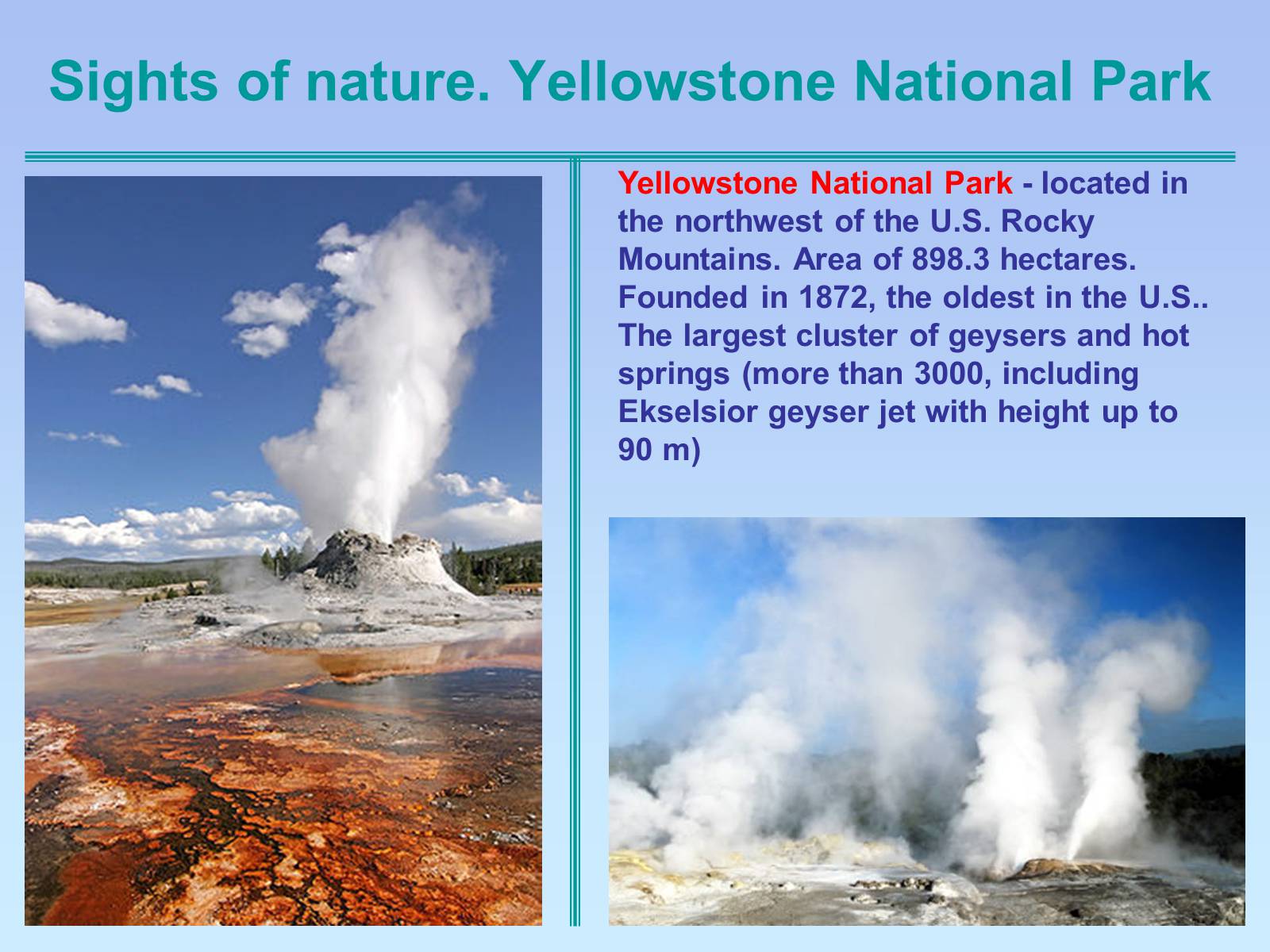 Sights of nature. Yellowstone National Park

Yellowstone National Park - located in the northwest of the U.S. Rocky Mountains. Area of 898.3 hectares. Founded in 1872, the oldest in the U.S.. The largest cluster of geysers and hot springs (more than 3000, including Ekselsior geyser jet with height up to 90 m)